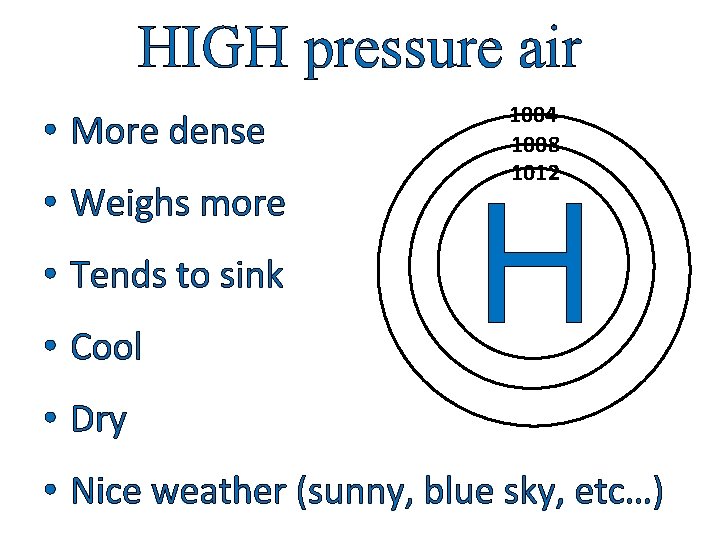 HIGH pressure air

• More dense
• Weighs more
• Tends to sink
• Cool
• Dry
• Nice weather (sunny, blue sky, etc…)

1004
1008
1012
H